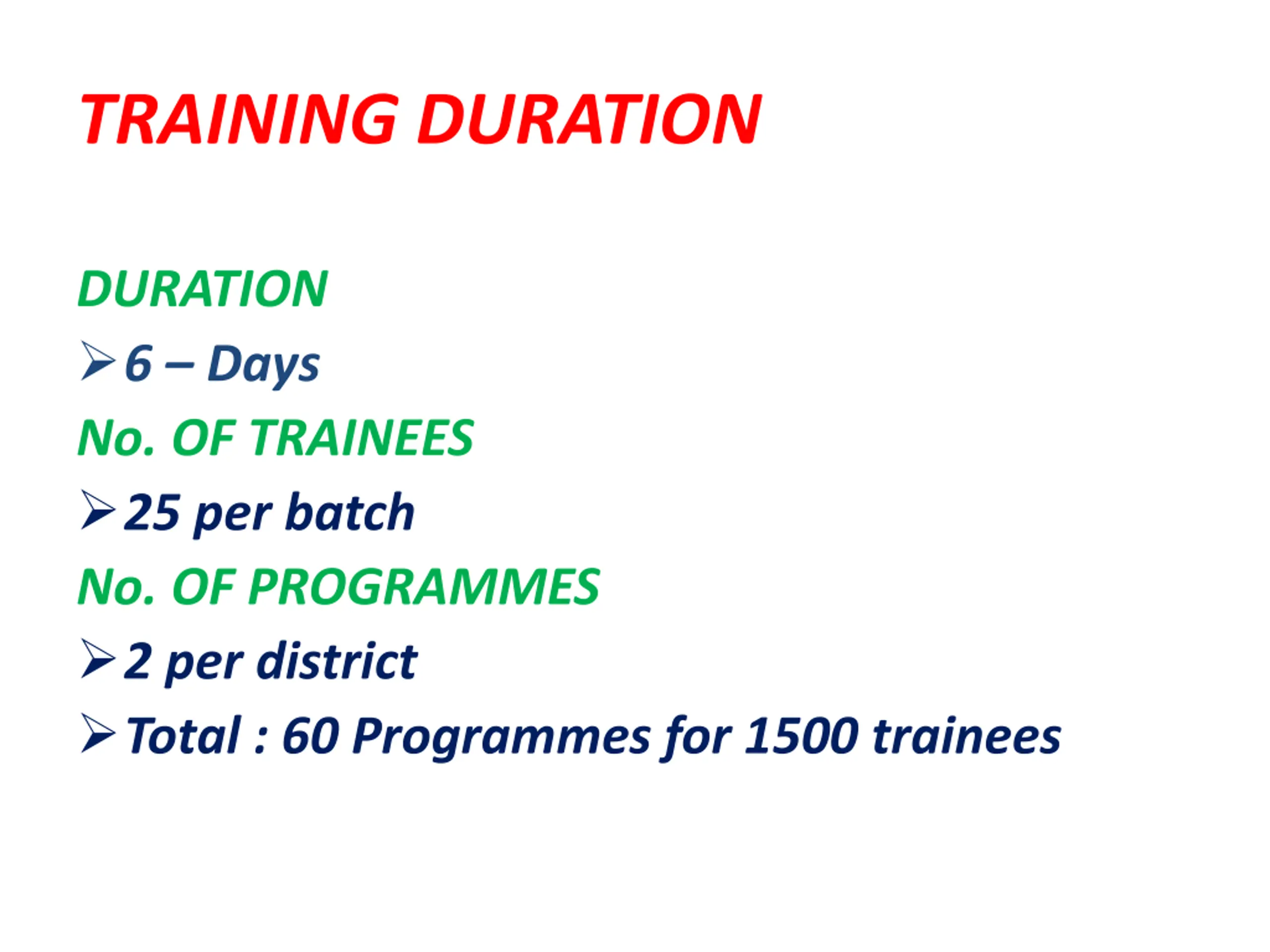 TRAINING DURATION

DURATION

➢ 6 – Days

No. OF TRAINEES

➢ 25 per batch

No. OF PROGRAMMES

➢ 2 per district

➢ Total : 60 Programmes for 1500 trainees